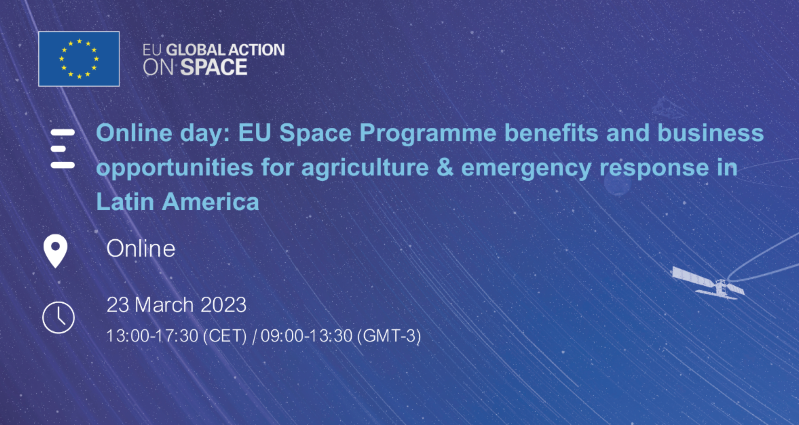 EU GLOBAL ACTION ON SPACE

Online day: EU Space Programme benefits and business opportunities for agriculture & emergency response in Latin America

Online

23 March 2023

13:00-17:30 (CET) / 09:00-13:30 (GMT-3)